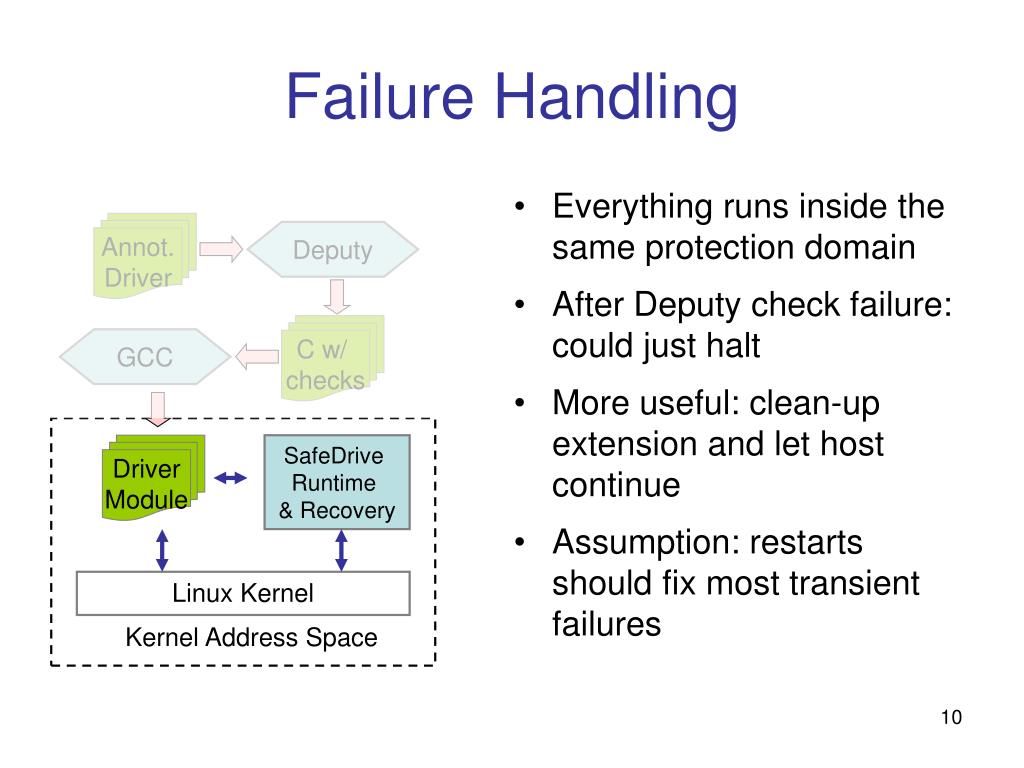 Failure Handling

Annot. Driver

Deputy

C w/ checks

GCC

Driver Module

SafeDrive Runtime & Recovery

Linux Kernel

Kernel Address Space

• Everything runs inside the same protection domain

• After Deputy check failure: could just halt

• More useful: clean-up extension and let host continue

• Assumption: restarts should fix most transient failures

10